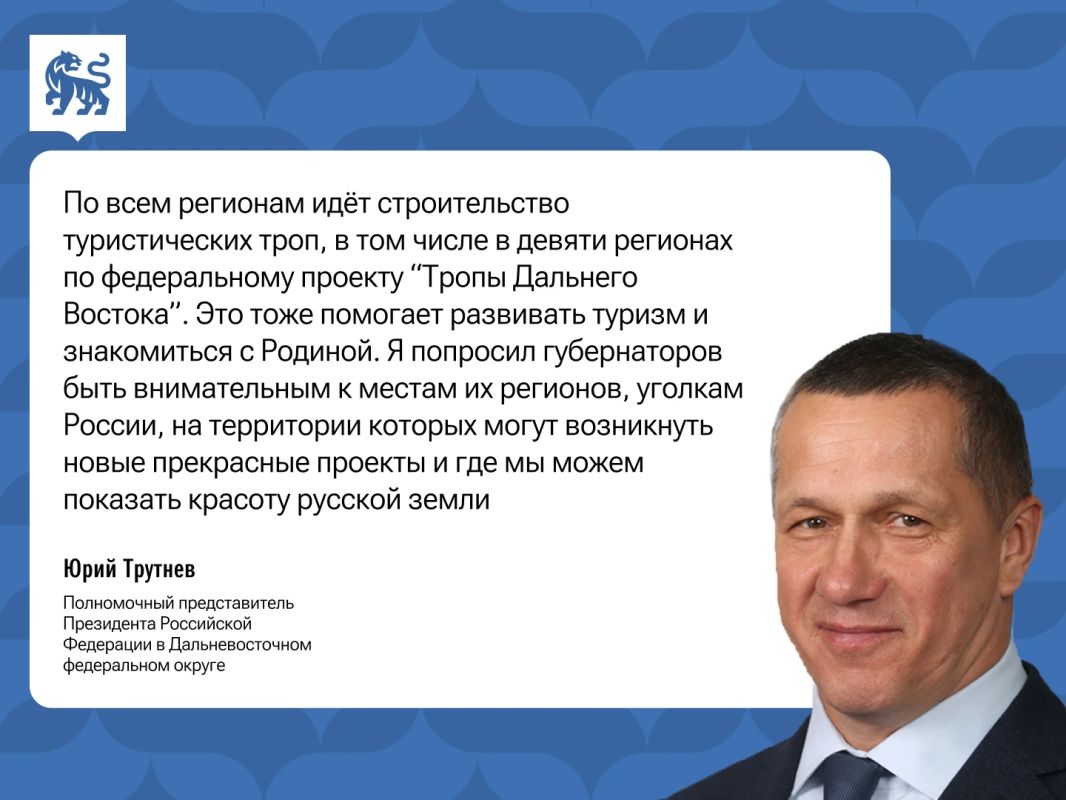 По всем регионам идёт строительство туристических троп, в том числе в девяти регионах по федеральному проекту “Тропы Дальнего Востока”. Это тоже помогает развивать туризм и знакомиться с Родиной. Я попросил губернаторов быть внимательным к местам их регионов, уголкам России, на территории которых могут возникнуть новые прекрасные проекты и где мы можем показать красоту русской земли

Юрий Трутнев

Полномочный представитель Президента Российской Федерации в Дальневосточном федеральном округе